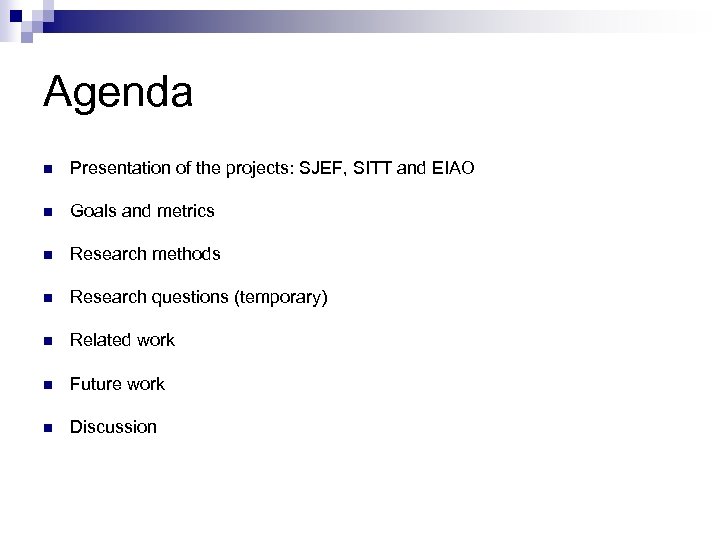 Agenda

- Presentation of the projects: SJEF, SITT and EIAO
- Goals and metrics
- Research methods
- Research questions (temporary)
- Related work
- Future work
- Discussion